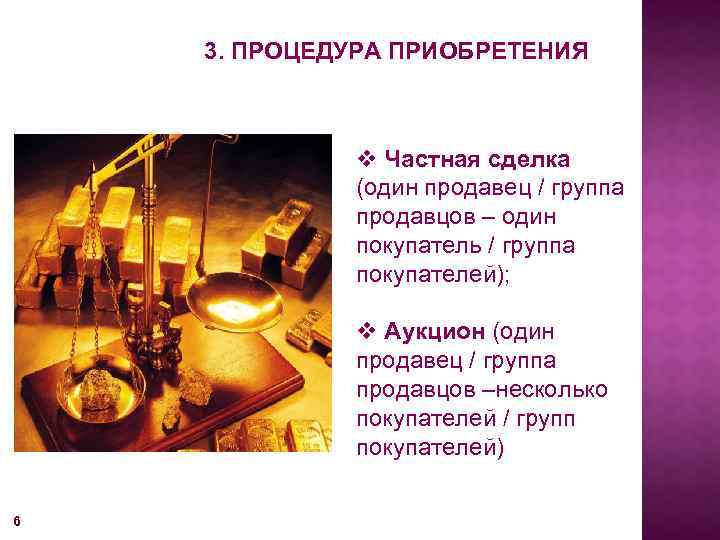 3. ПРОЦЕДУРА ПРИОБРЕТЕНИЯ

❖ Частная сделка (один продавец / группа продавцов – один покупатель / группа покупателей);

❖ Аукцион (один продавец / группа продавцов –несколько покупателей / групп покупателей)

6